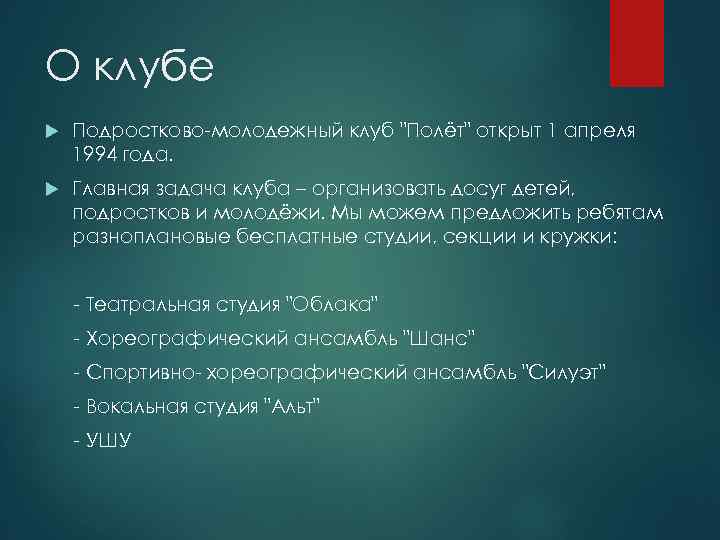 О клубе

Подростково-молодежный клуб "Полёт" открыт 1 апреля 1994 года.

Главная задача клуба – организовать досуг детей, подростков и молодёжи. Мы можем предложить ребятам разноплановые бесплатные студии, секции и кружки:

- Театральная студия "Облака"

- Хореографический ансамбль "Шанс"

- Спортивно- хореографический ансамбль "Силуэт"

- Вокальная студия "Альт"

- УШУ